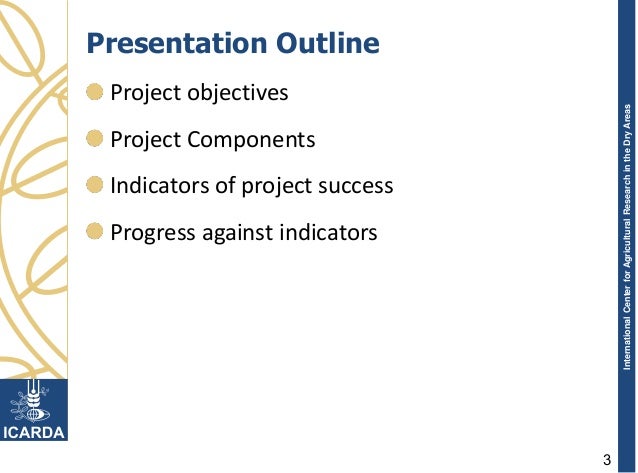 Presentation Outline

Project objectives

Project Components

Indicators of project success

Progress against indicators

International Center for Agricultural Research in the Dry Areas

ICARDA

3